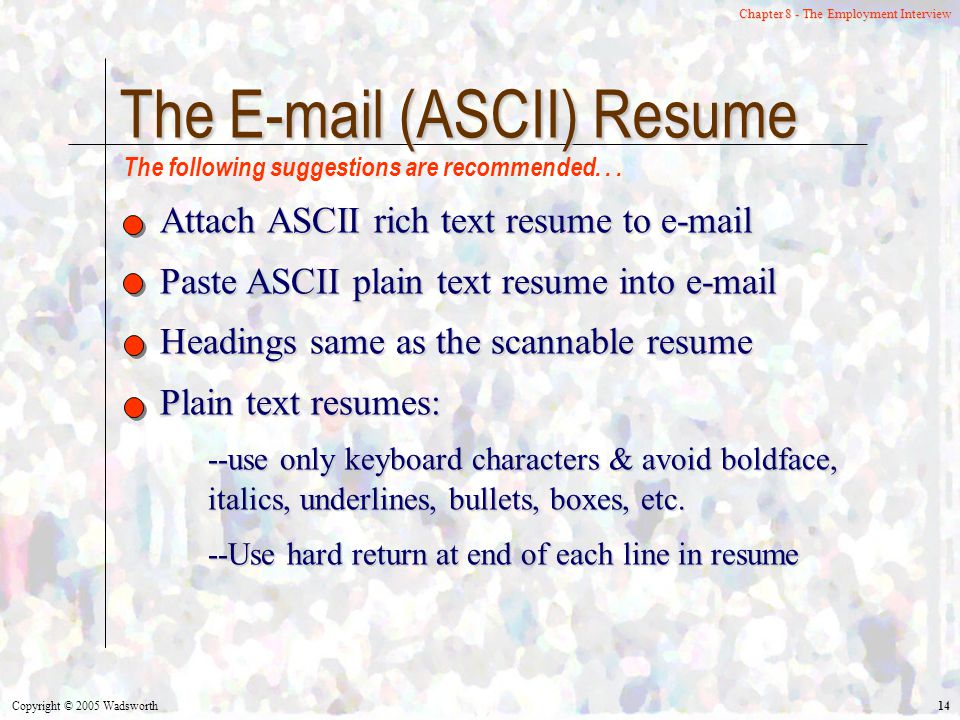 Chapter 8 - The Employment Interview

The E-mail (ASCII) Resume

The following suggestions are recommended. . .

Attach ASCII rich text resume to e-mail

Paste ASCII plain text resume into e-mail

Headings same as the scannable resume

Plain text resumes:

--use only keyboard characters & avoid boldface, italics, underlines, bullets, boxes, etc.

--Use hard return at end of each line in resume

Copyright © 2005 Wadsworth

14